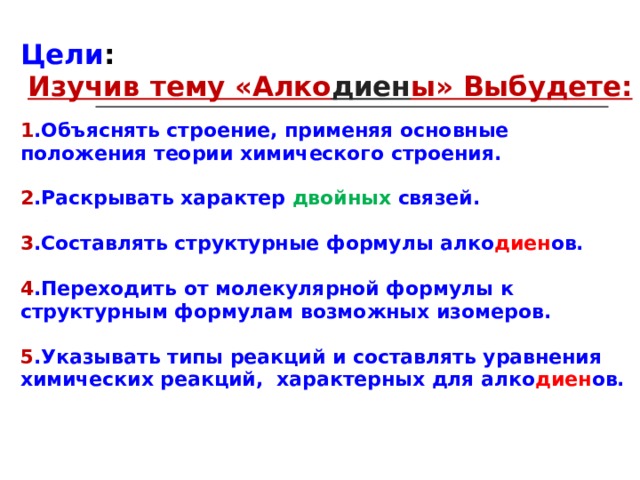 Цели:
Изучив тему «Алкодиены» Выбудете:

1.Объяснять строение, применяя основные положения теории химического строения.

2.Раскрывать характер двойных связей.

3.Составлять структурные формулы алкодиенов.

4.Переходить от молекулярной формулы к структурным формулам возможных изомеров.

5.Указывать типы реакций и составлять уравнения химических реакций, характерных для алкодиенов.